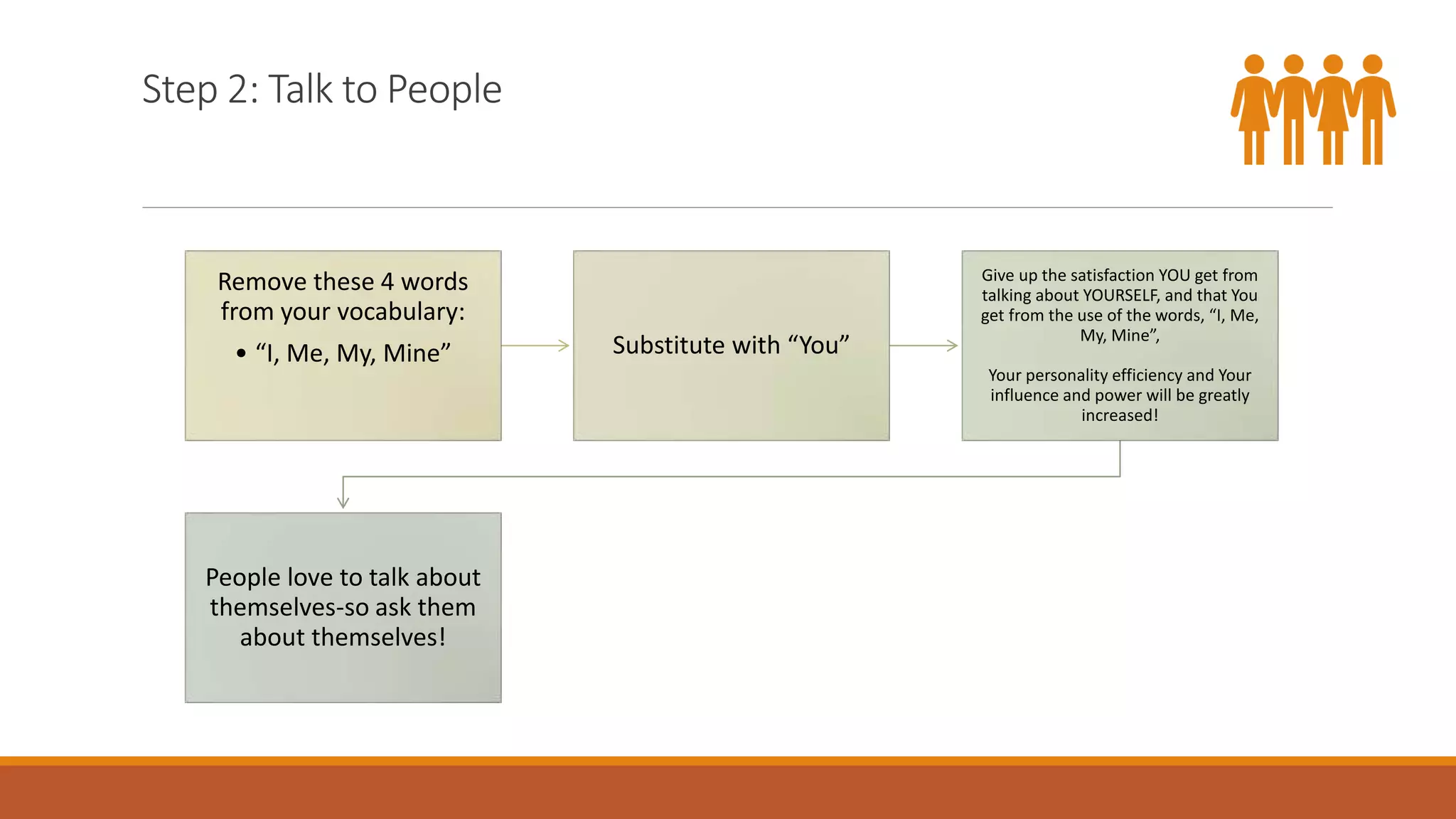 Step 2: Talk to People

Remove these 4 words from your vocabulary:

• “I, Me, My, Mine”

Substitute with “You”

Give up the satisfaction YOU get from talking about YOURSELF, and that You get from the use of the words, “I, Me, My, Mine”,

Your personality efficiency and Your influence and power will be greatly increased!

People love to talk about themselves-so ask them about themselves!